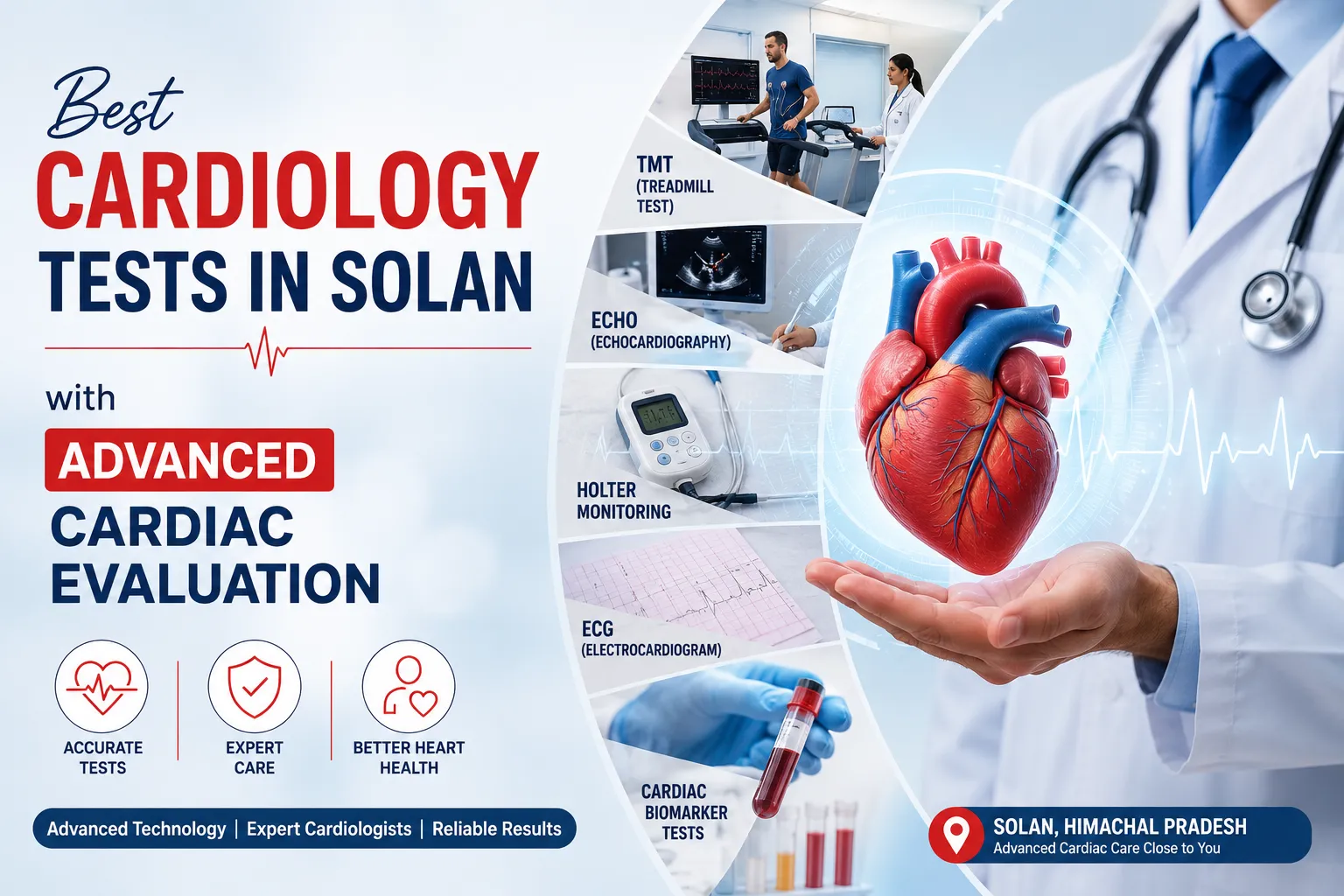 Best
CARDIOLOGY
TESTS IN SOLAN

with
ADVANCED
CARDIAC
EVALUATION

ACCURATE TESTS
EXPERT CARE
BETTER HEART HEALTH

Advanced Technology | Expert Cardiologists | Reliable Results

TMT (TREADMILL TEST)

ECHO (ECHOCARDIOGRAPHY)

HOLTER MONITORING

ECG (ELECTROCARDIOGRAM)

CARDIAC BIOMARKER TESTS

SOLAN, HIMACHAL PRADESH
Advanced Cardiac Care Close to You